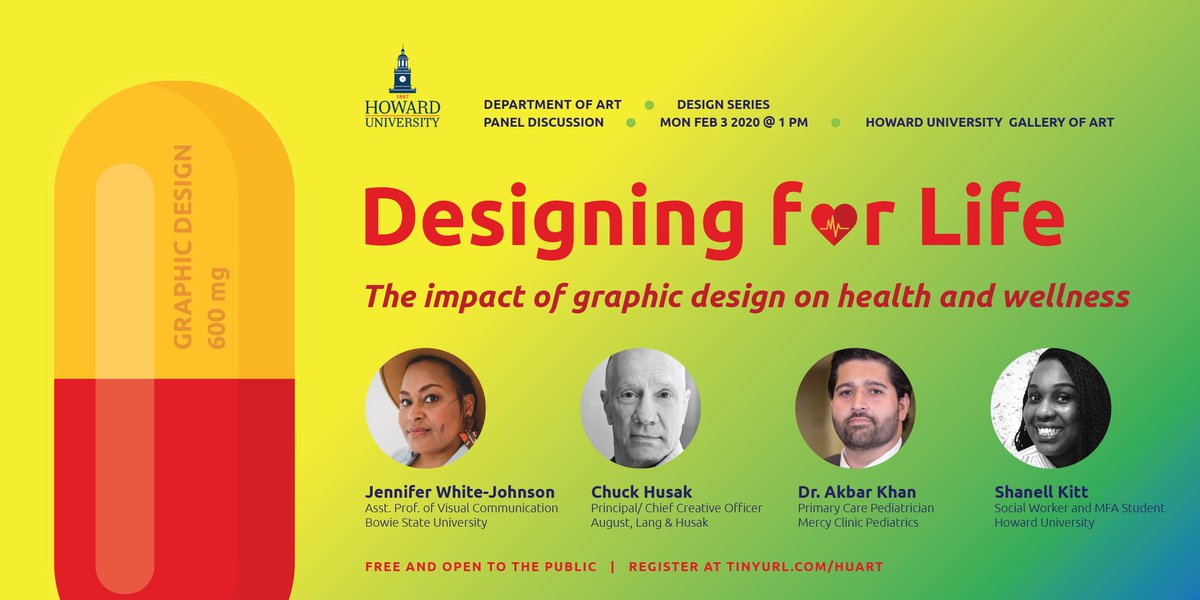 GRAPHIC DESIGN
600 mg

1867
HOWARD UNIVERSITY

DEPARTMENT OF ART • DESIGN SERIES
PANEL DISCUSSION • MON FEB 3 2020 @ 1 PM • HOWARD UNIVERSITY GALLERY OF ART

Designing for Life

The impact of graphic design on health and wellness

Jennifer White-Johnson
Asst. Prof. of Visual Communication
Bowie State University

Chuck Husak
Principal/ Chief Creative Officer
August, Lang & Husak

Dr. Akbar Khan
Primary Care Pediatrician
Mercy Clinic Pediatrics

Shanell Kitt
Social Worker and MFA Student
Howard University

FREE AND OPEN TO THE PUBLIC | REGISTER AT TINYURL.COM/HUART